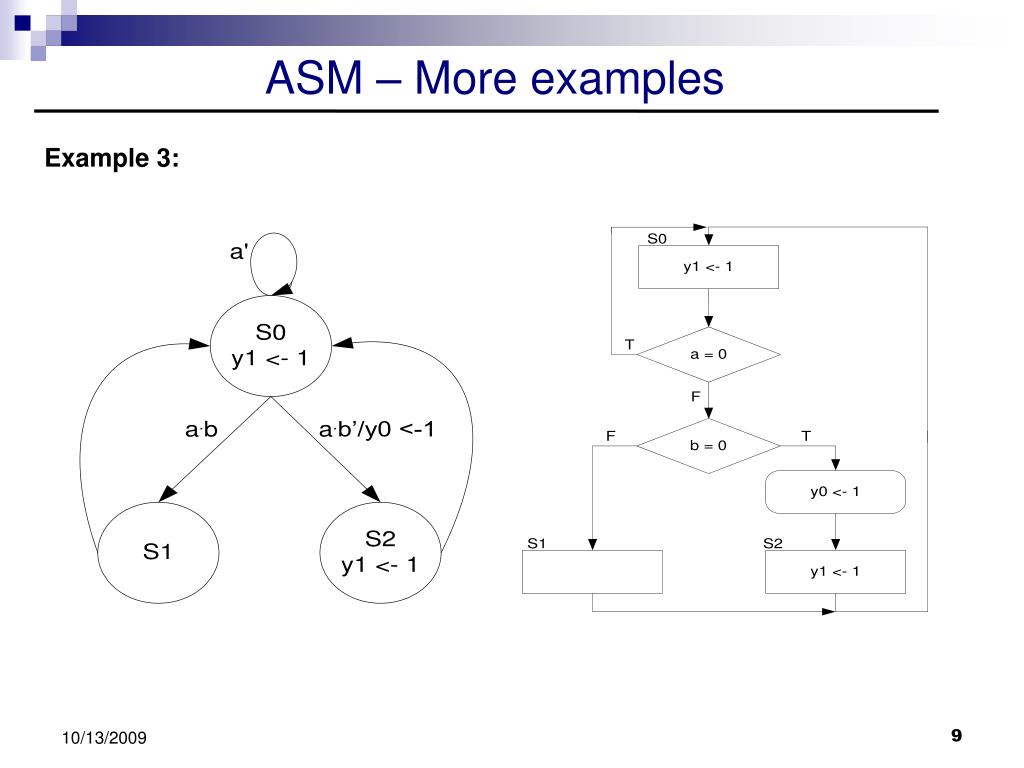 ASM – More examples

Example 3:

a'

S0
y1 <- 1

a·b

a·b'/y0 <-1

S1

S2
y1 <- 1

S0

y1 <- 1

T

a = 0

F

F

b = 0

T

y0 <- 1

S1

S2

y1 <- 1

10/13/2009

9